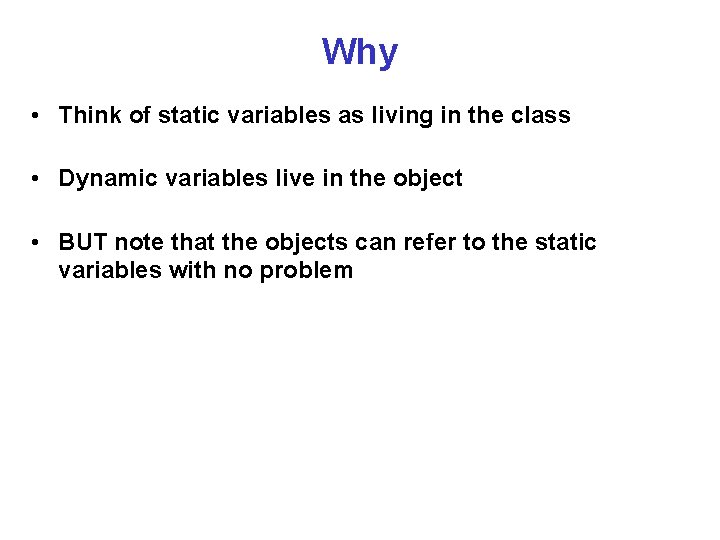 Why

• Think of static variables as living in the class

• Dynamic variables live in the object

• BUT note that the objects can refer to the static variables with no problem